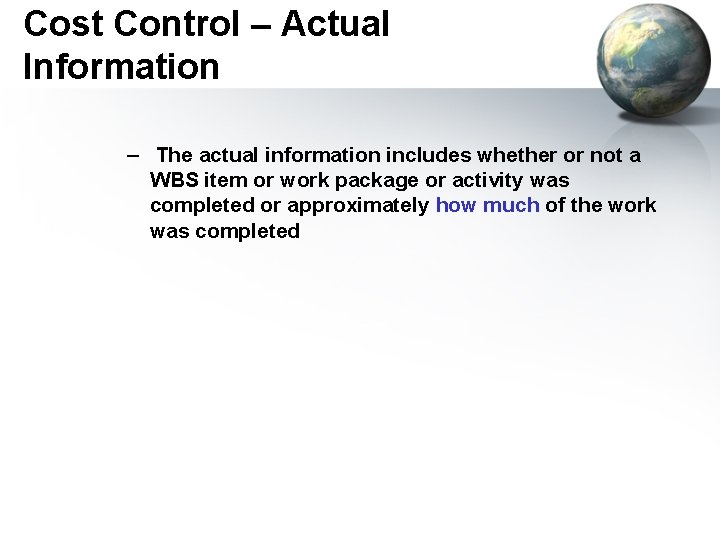 Cost Control – Actual Information

– The actual information includes whether or not a WBS item or work package or activity was completed or approximately how much of the work was completed